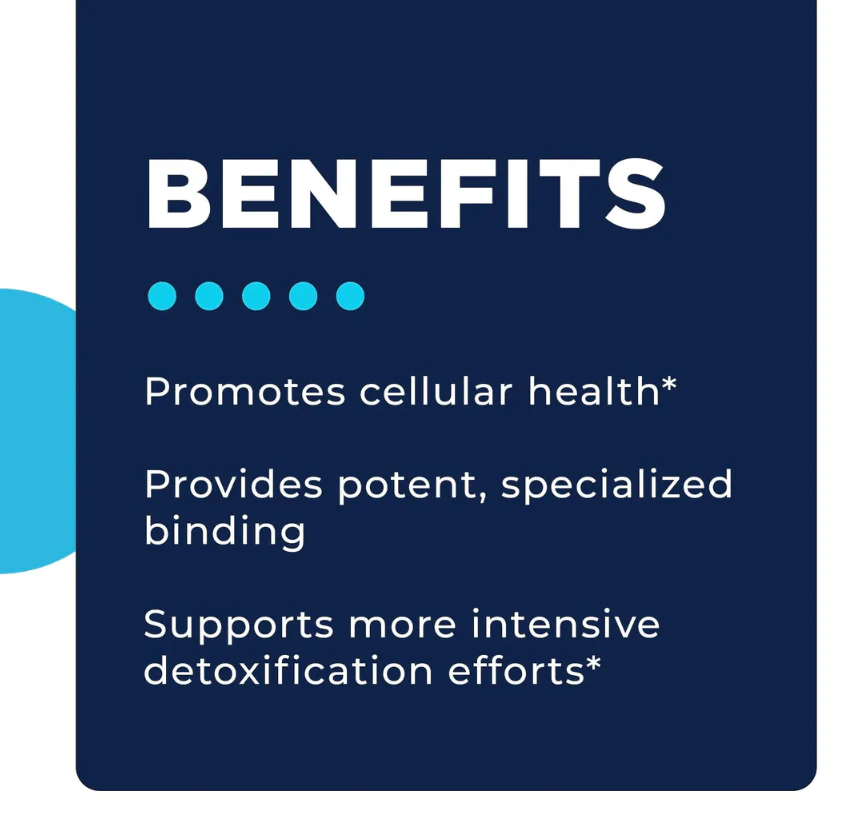 BENEFITS

Promotes cellular health*

Provides potent, specialized binding

Supports more intensive detoxification efforts*